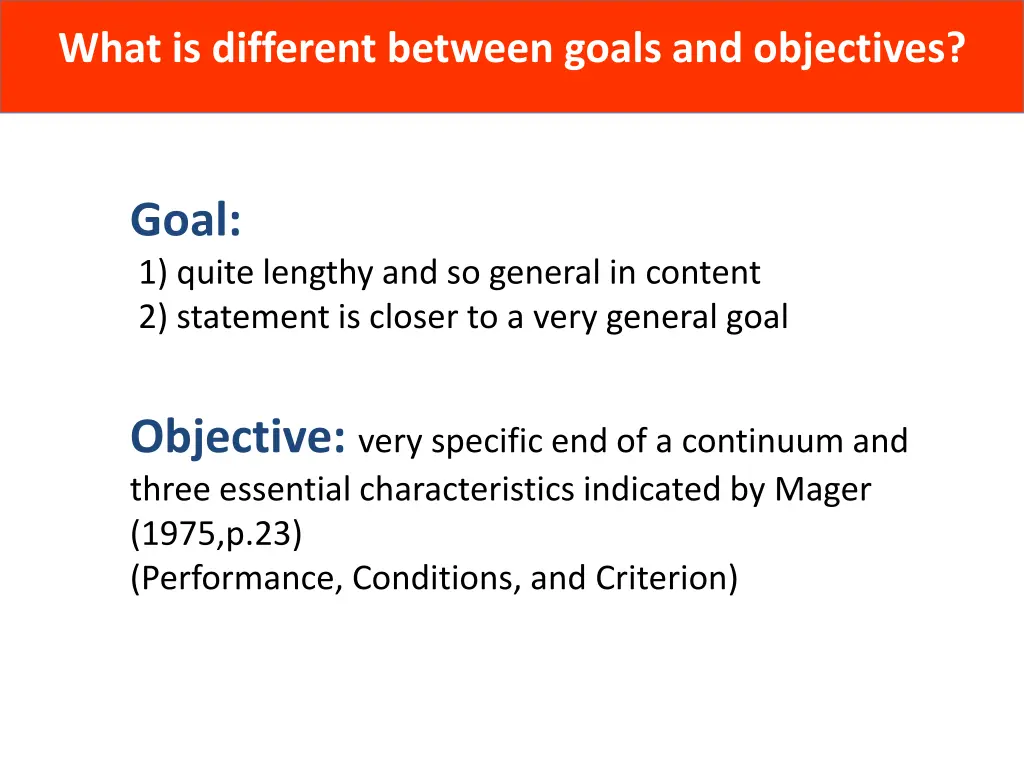 What is different between goals and objectives?

Goal:
1) quite lengthy and so general in content
2) statement is closer to a very general goal

Objective: very specific end of a continuum and three essential characteristics indicated by Mager (1975,p.23)
(Performance, Conditions, and Criterion)